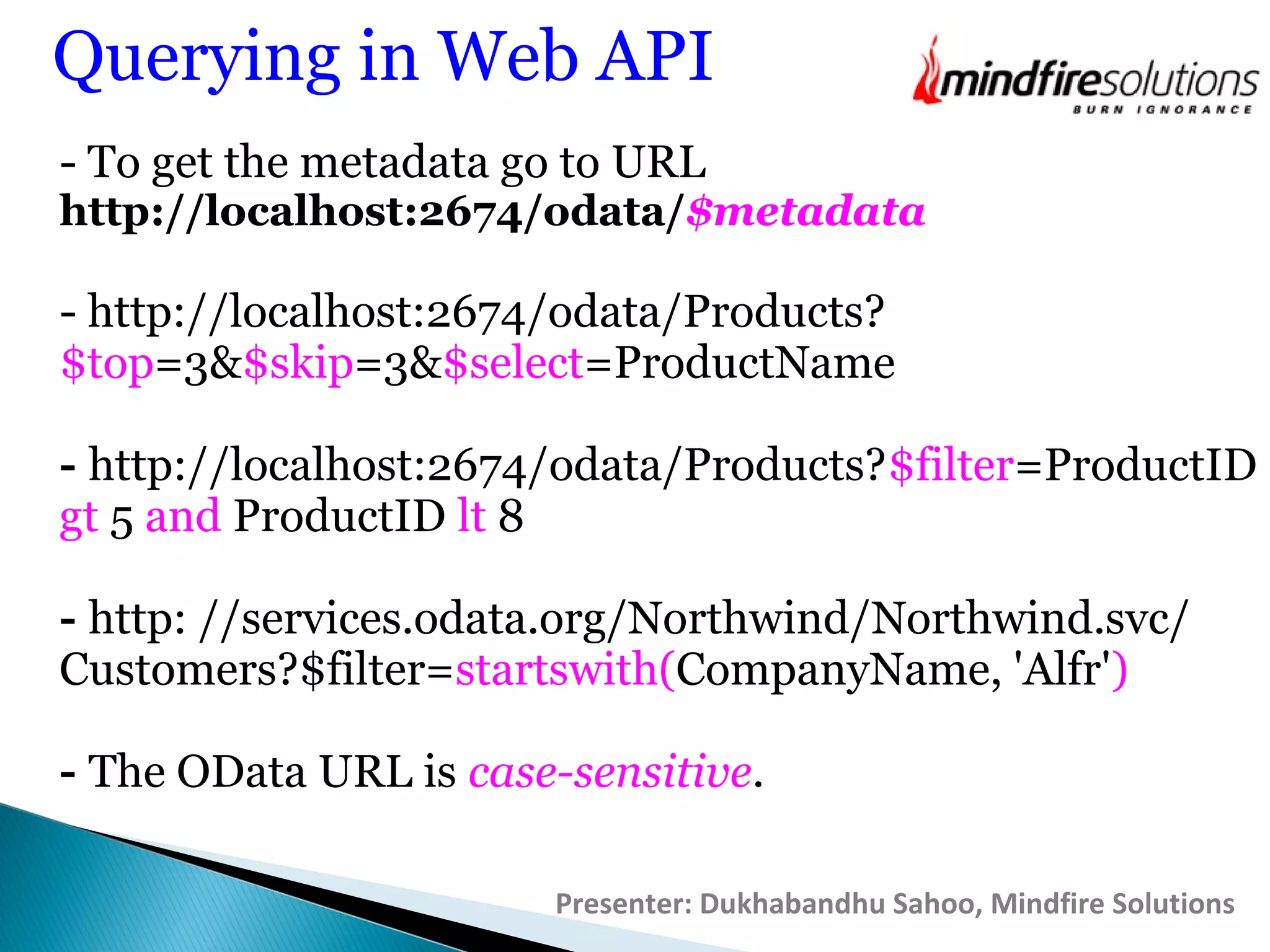 Querying in Web API

mindfiresolutions
BURN IGNORANCE

- To get the metadata go to URL
http://localhost:2674/odata/$metadata

- http://localhost:2674/odata/Products?$top=3&$skip=3&$select=ProductName

- http://localhost:2674/odata/Products?$filter=ProductID gt 5 and ProductID lt 8

- http: //services.odata.org/Northwind/Northwind.svc/Customers?$filter=startswith(CompanyName, 'Alfr')

- The OData URL is case-sensitive.

Presenter: Dukhabandhu Sahoo, Mindfire Solutions